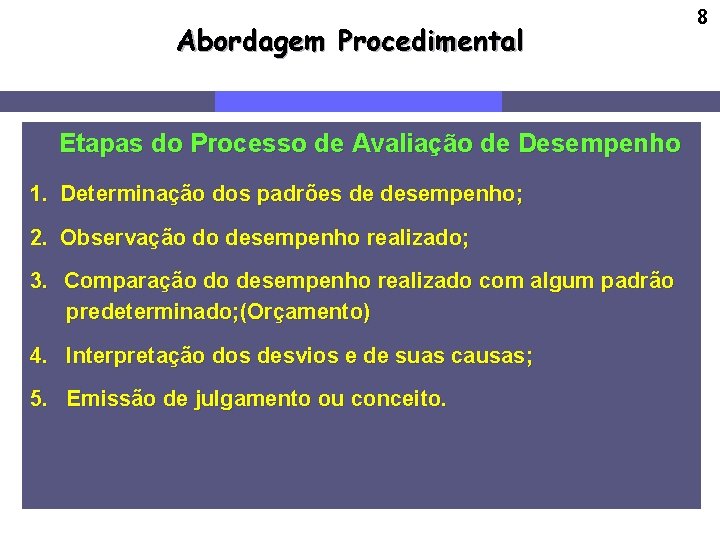 8

Abordagem Procedimental

Etapas do Processo de Avaliação de Desempenho

1. Determinação dos padrões de desempenho;

2. Observação do desempenho realizado;

3. Comparação do desempenho realizado com algum padrão predeterminado;(Orçamento)

4. Interpretação dos desvios e de suas causas;

5. Emissão de julgamento ou conceito.